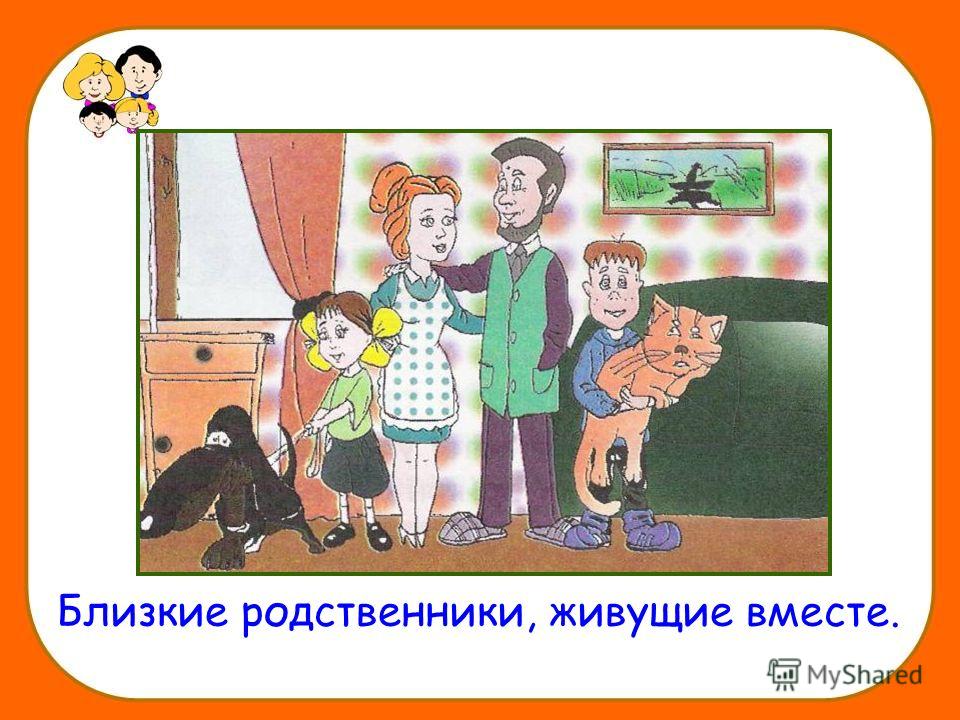 Близкие родственники, живущие вместе.

MyShared